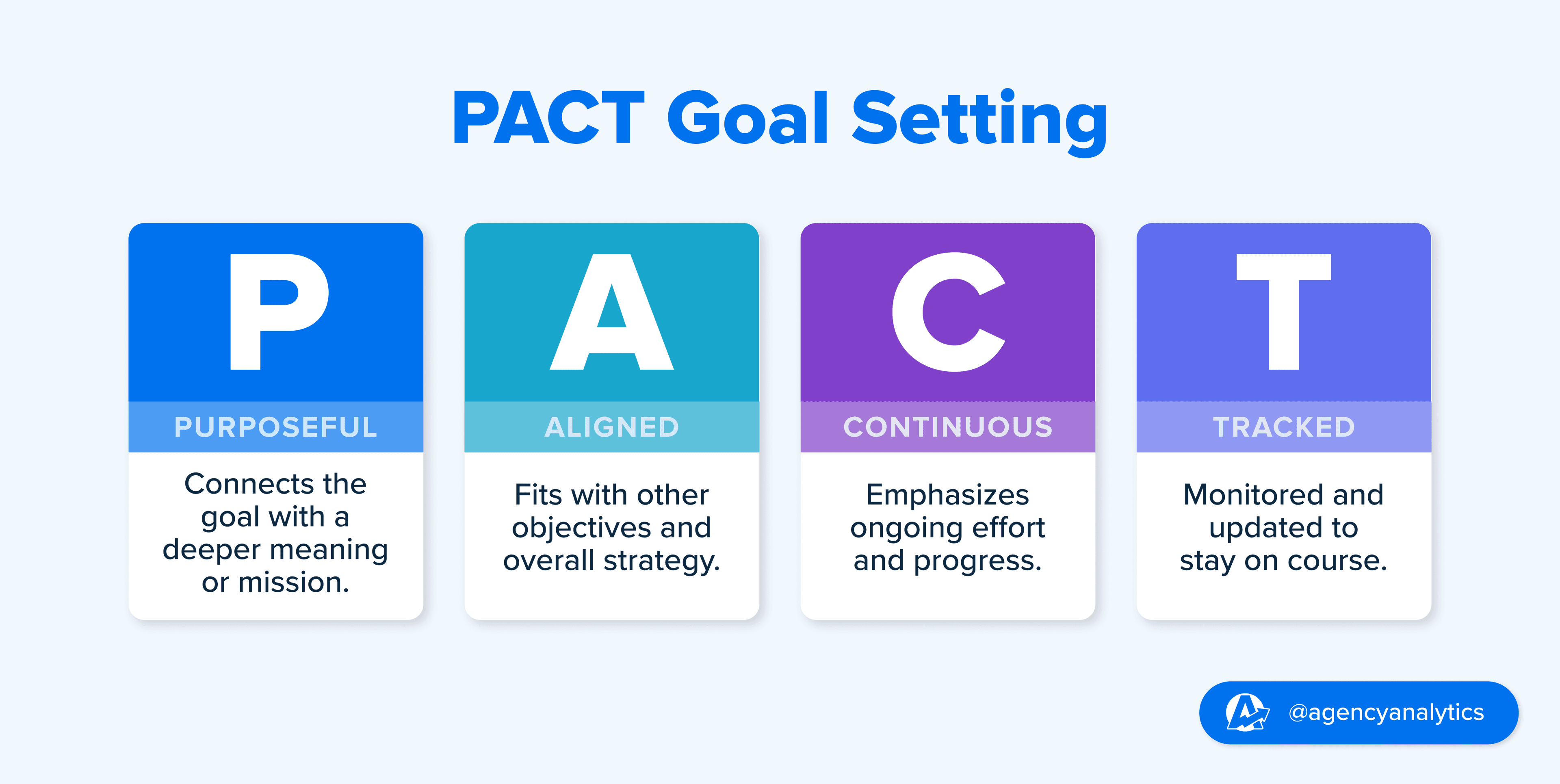 PACT Goal Setting

P
PURPOSEFUL
Connects the goal with a deeper meaning or mission.

A
ALIGNED
Fits with other objectives and overall strategy.

C
CONTINUOUS
Emphasizes ongoing effort and progress.

T
TRACKED
Monitored and updated to stay on course.

@agencyanalytics